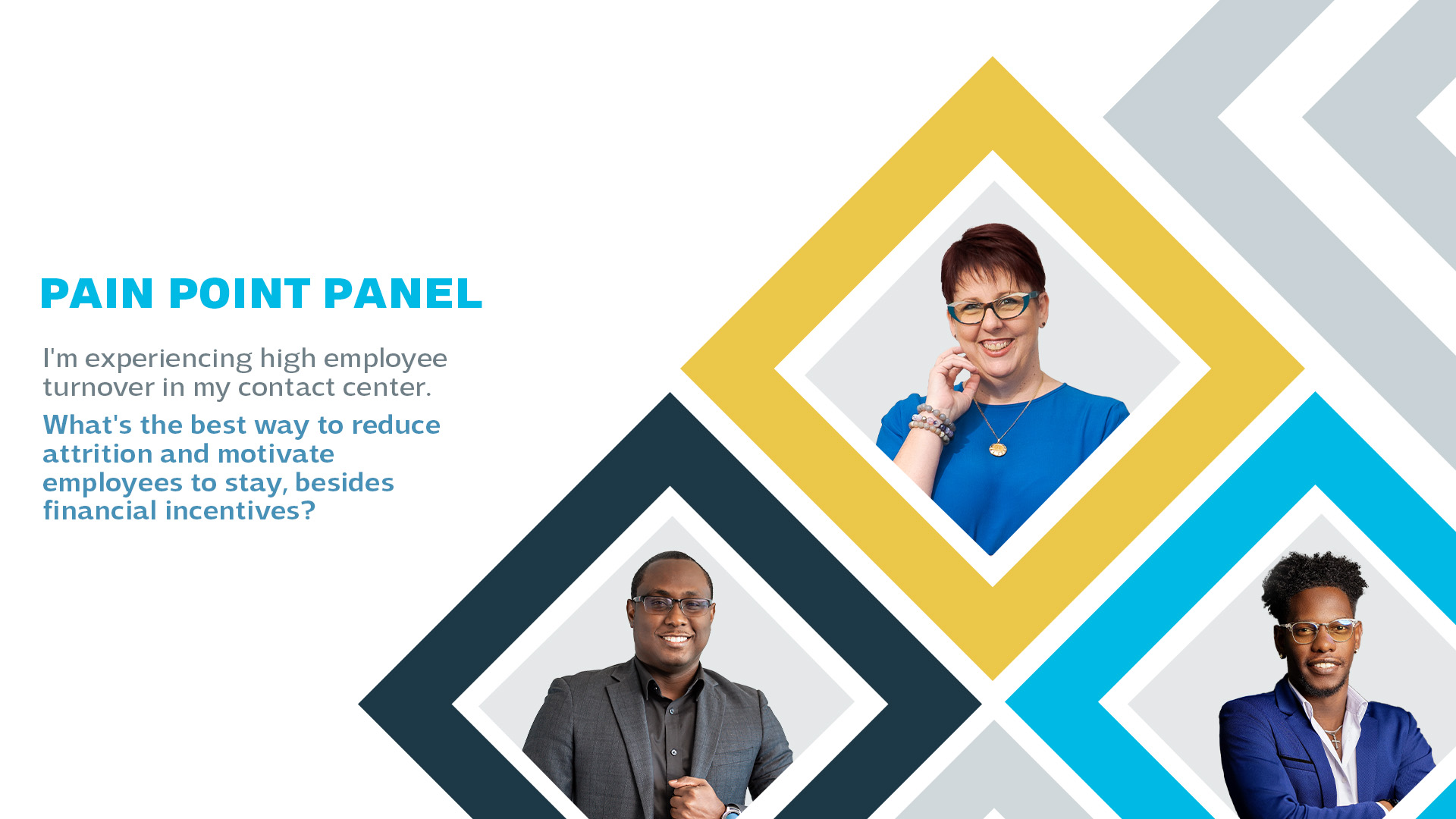 PAIN POINT PANEL

I'm experiencing high employee turnover in my contact center.

What's the best way to reduce attrition and motivate employees to stay, besides financial incentives?